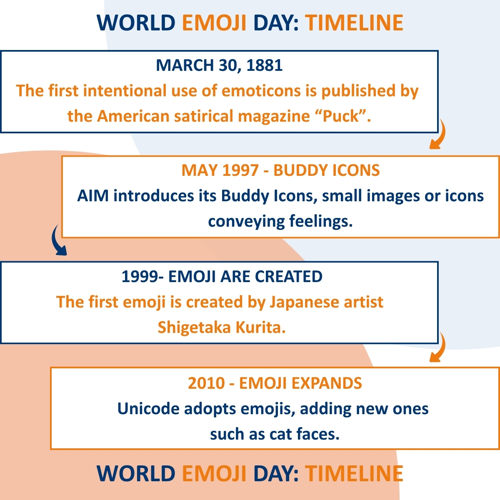 WORLD EMOJI DAY: TIMELINE

MARCH 30, 1881
The first intentional use of emoticons is published by the American satirical magazine “Puck”.

MAY 1997 - BUDDY ICONS
AIM introduces its Buddy Icons, small images or icons conveying feelings.

1999- EMOJI ARE CREATED
The first emoji is created by Japanese artist Shigetaka Kurita.

2010 - EMOJI EXPANDS
Unicode adopts emojis, adding new ones such as cat faces.

WORLD EMOJI DAY: TIMELINE